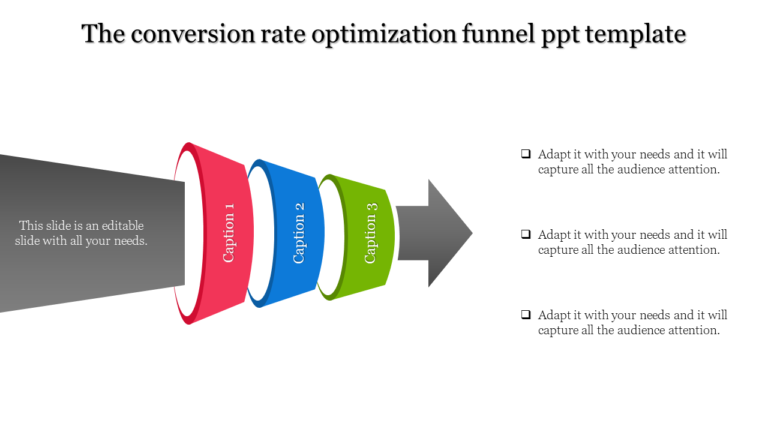 The conversion rate optimization funnel ppt template

This slide is an editable slide with all your needs.

Caption 1

Caption 2

Caption 3

☐ Adapt it with your needs and it will capture all the audience attention.

☐ Adapt it with your needs and it will capture all the audience attention.

☐ Adapt it with your needs and it will capture all the audience attention.